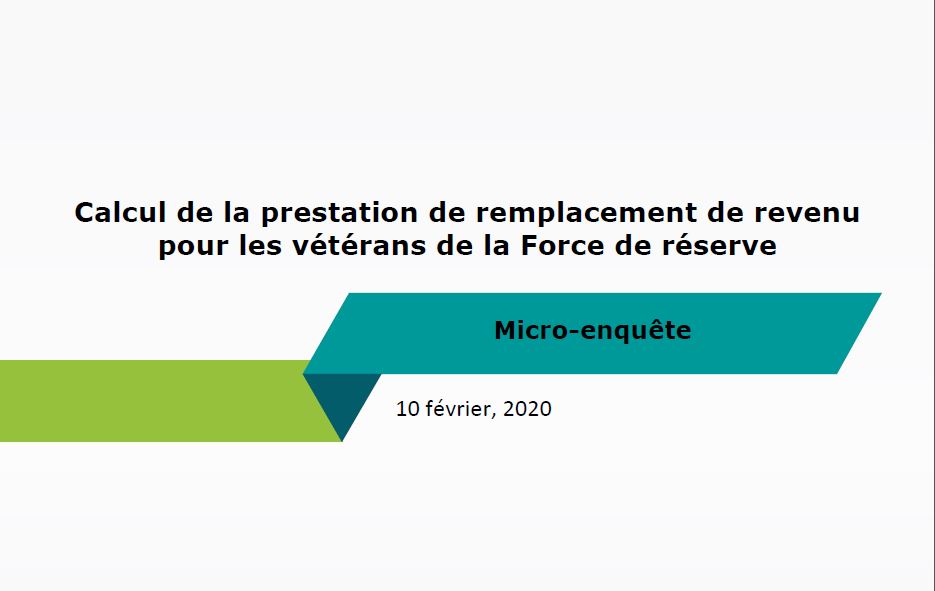 Calcul de la prestation de remplacement de revenu pour les vétérans de la Force de réserve

Micro-enquête

10 février, 2020